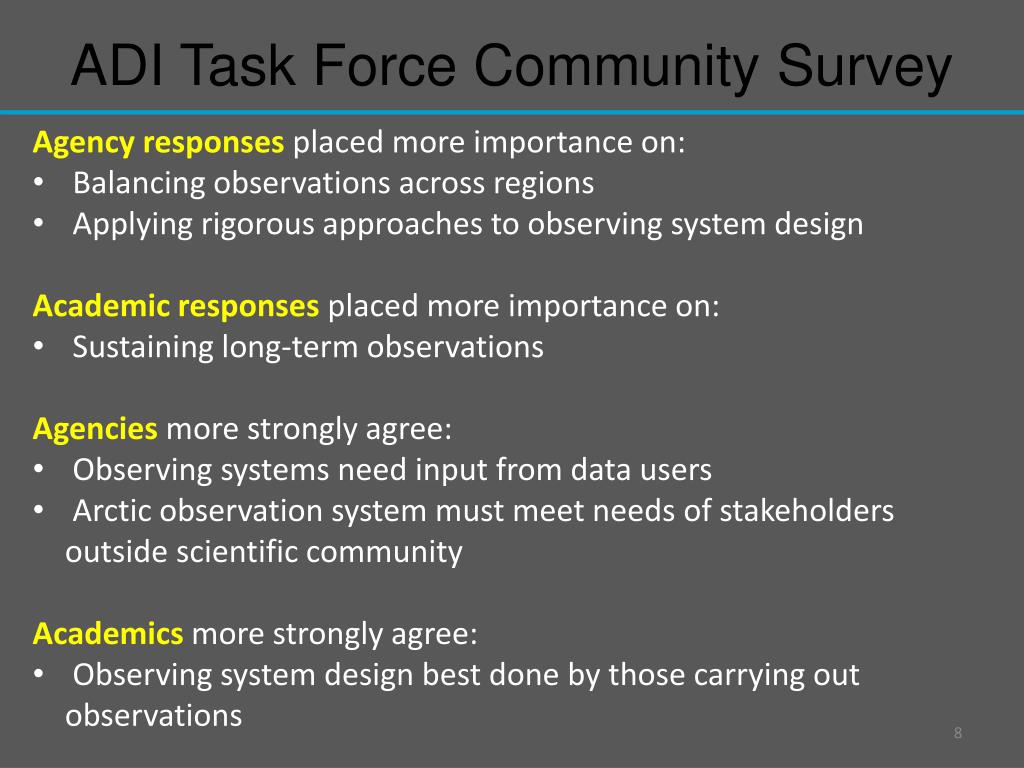 ADI Task Force Community Survey

Agency responses placed more importance on:
• Balancing observations across regions
• Applying rigorous approaches to observing system design

Academic responses placed more importance on:
• Sustaining long-term observations

Agencies more strongly agree:
• Observing systems need input from data users
• Arctic observation system must meet needs of stakeholders outside scientific community

Academics more strongly agree:
• Observing system design best done by those carrying out observations

8